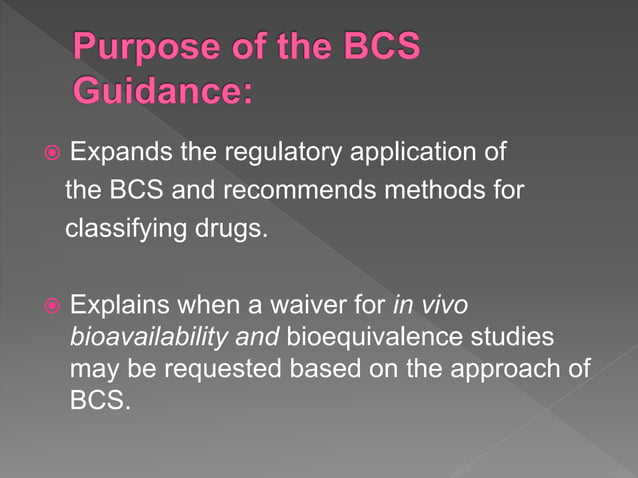 Purpose of the BCS Guidance:

Expands the regulatory application of the BCS and recommends methods for classifying drugs.

Explains when a waiver for in vivo bioavailability and bioequivalence studies may be requested based on the approach of BCS.